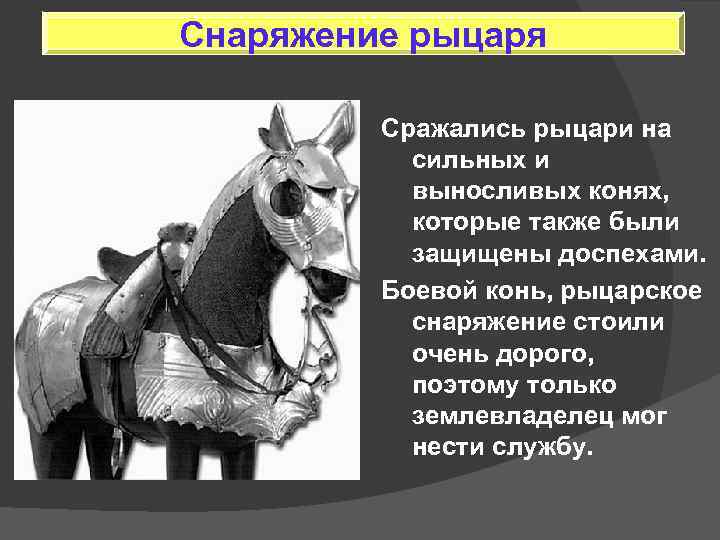 Снаряжение рыцаря

Сражались рыцари на сильных и выносливых конях, которые также были защищены доспехами.

Боевой конь, рыцарское снаряжение стоили очень дорого, поэтому только землевладелец мог нести службу.